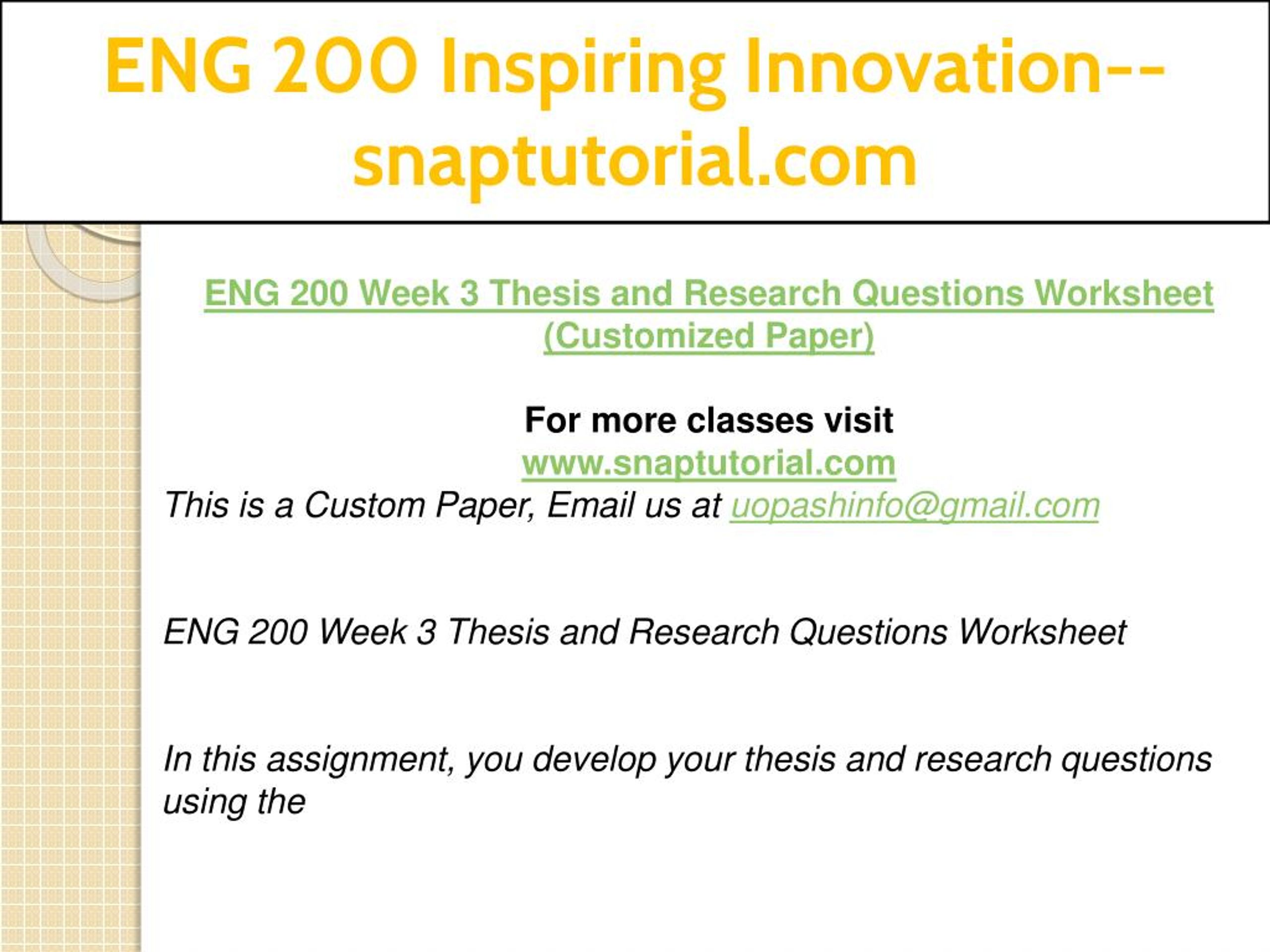 ENG 200 Inspiring Innovation--snaptutorial.com

ENG 200 Week 3 Thesis and Research Questions Worksheet (Customized Paper)

For more classes visit
www.snaptutorial.com
This is a Custom Paper, Email us at uopashinfo@gmail.com

ENG 200 Week 3 Thesis and Research Questions Worksheet

In this assignment, you develop your thesis and research questions using the